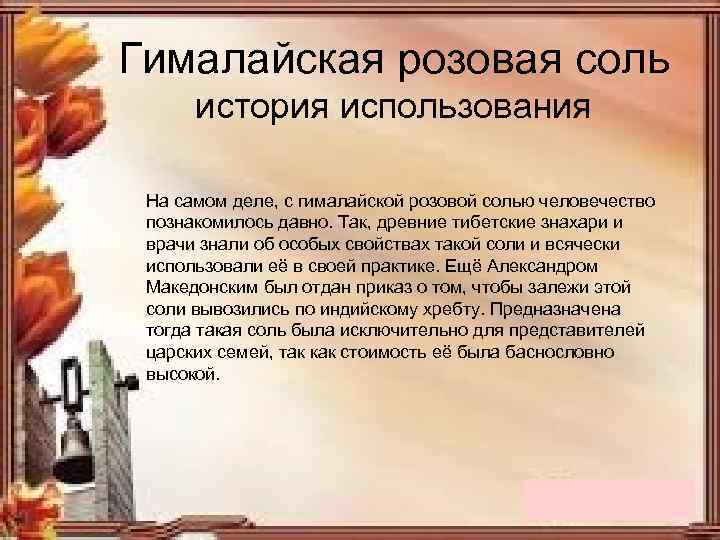 Гималайская розовая соль
история использования

На самом деле, с гималайской розовой солью человечество познакомилось давно. Так, древние тибетские знахари и врачи знали об особых свойствах такой соли и всячески использовали её в своей практике. Ещё Александром Македонским был отдан приказ о том, чтобы залежи этой соли вывозились по индийскому хребту. Предназначена тогда такая соль была исключительно для представителей царских семей, так как стоимость её была баснословно высокой.